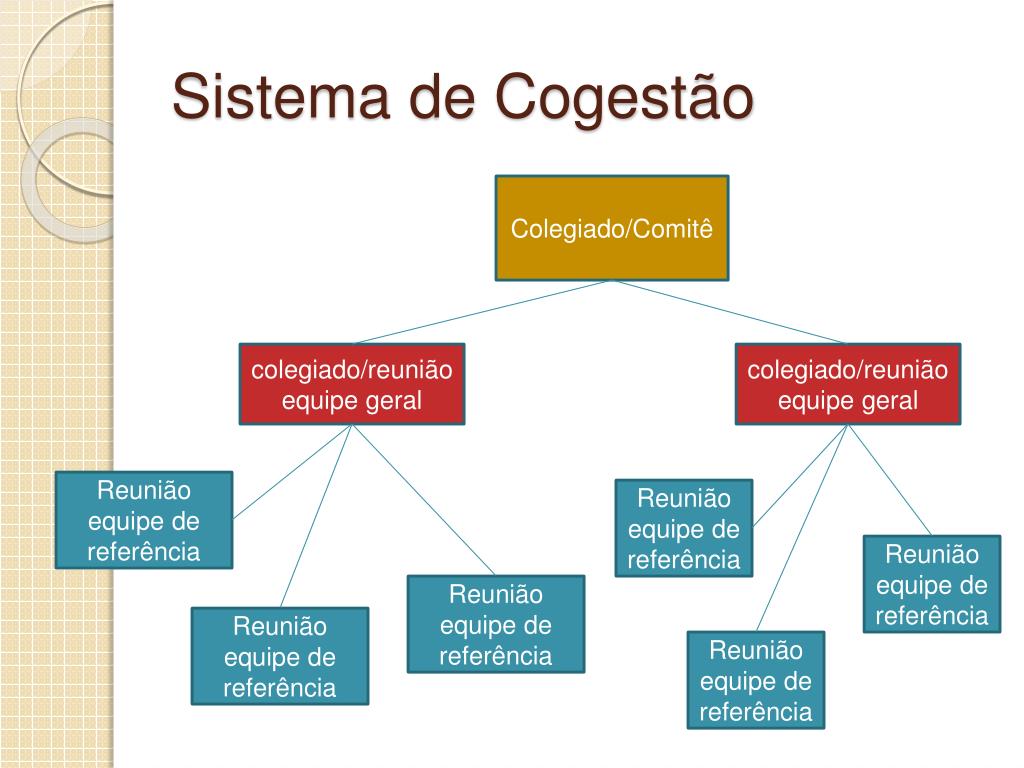 Sistema de Cogestão

Colegiado/Comitê

colegiado/reunião equipe geral

colegiado/reunião equipe geral

Reunião equipe de referência

Reunião equipe de referência

Reunião equipe de referência

Reunião equipe de referência

Reunião equipe de referência

Reunião equipe de referência